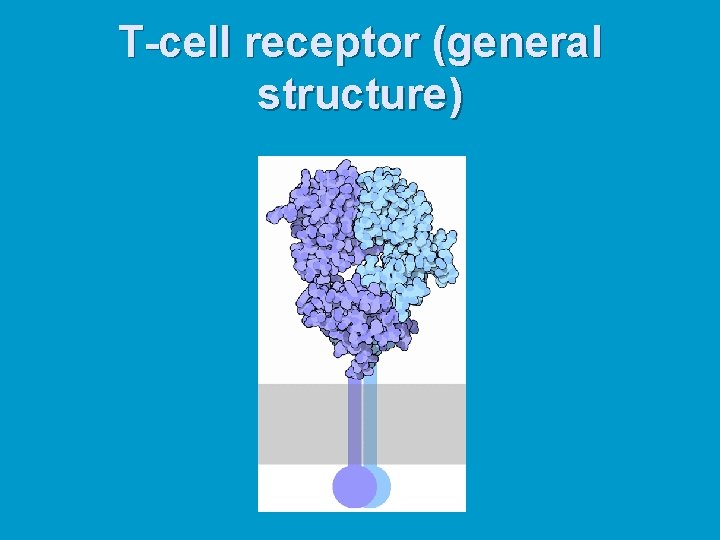 T-cell receptor (general structure)